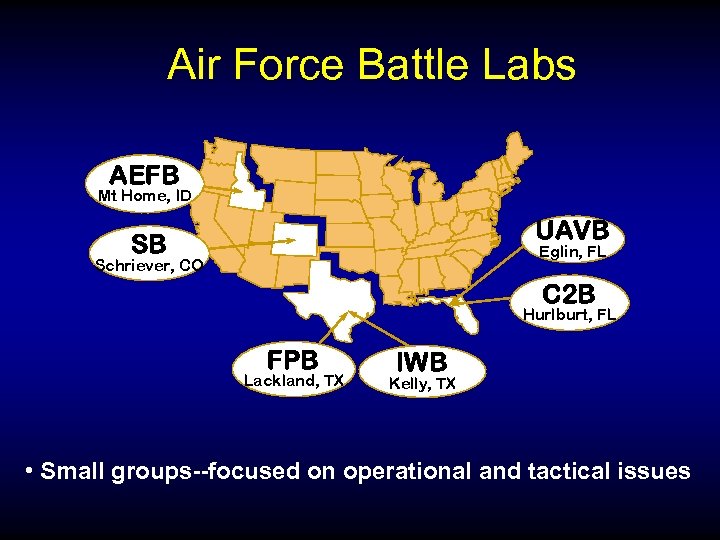 Air Force Battle Labs

AEFB
Mt Home, ID

SB
Schriever, CO

UAVB
Eglin, FL

C2B
Hurlburt, FL

FPB
Lackland, TX

IWB
Kelly, TX

• Small groups--focused on operational and tactical issues